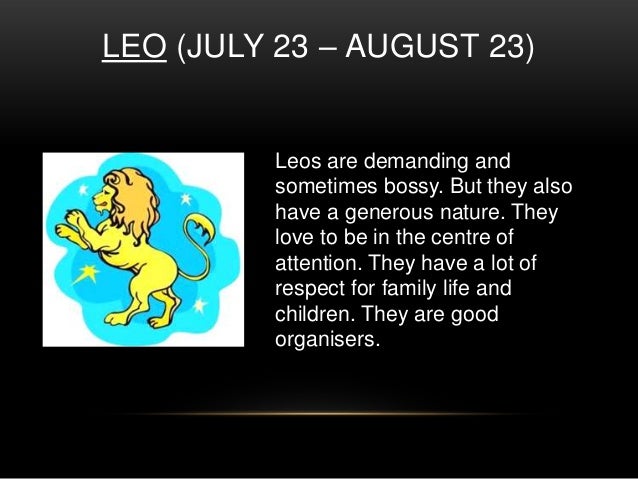 LEO (JULY 23 – AUGUST 23)

Leos are demanding and sometimes bossy. But they also have a generous nature. They love to be in the centre of attention. They have a lot of respect for family life and children. They are good organisers.